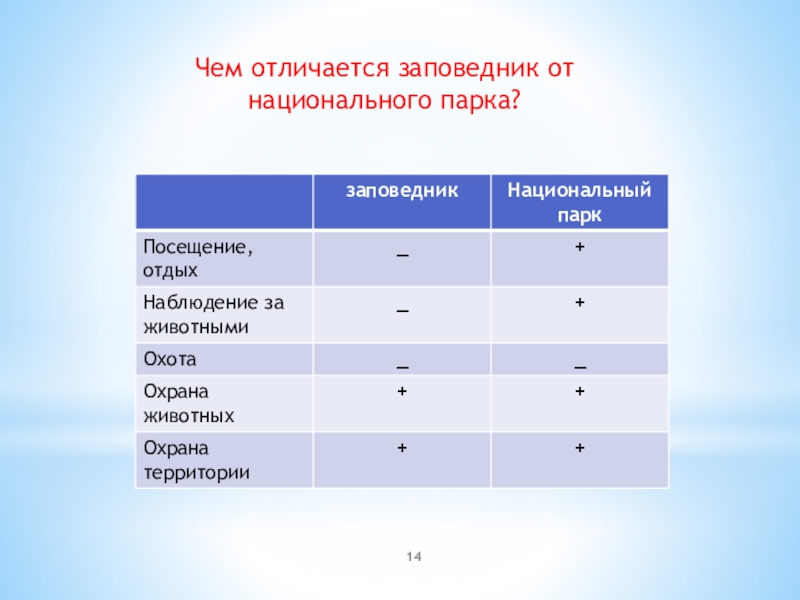 Чем отличается заповедник от национального парка?

| | заповедник | Национальный парк |
|---|---|---|
| Посещение, отдых | _ | + |
| Наблюдение за животными | _ | + |
| Охота | _ | _ |
| Охрана животных | + | + |
| Охрана территории | + | + |

14